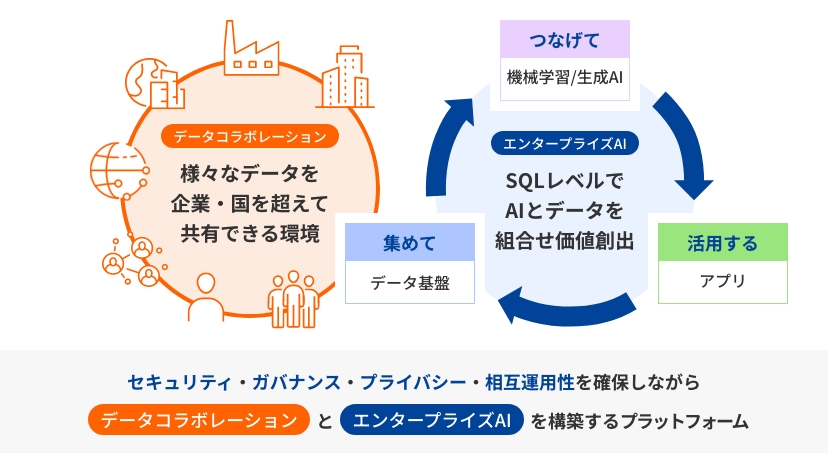 データコラボレーション

様々なデータを
企業・国を超えて
共有できる環境

つなげて

機械学習/生成AI

エンタープライズAI

SQLレベルで
AIとデータを
組合せ価値創出

集めて

データ基盤

活用する

アプリ

セキュリティ・ガバナンス・プライバシー・相互運用性を確保しながら

データコラボレーション と エンタープライズAI を構築するプラットフォーム